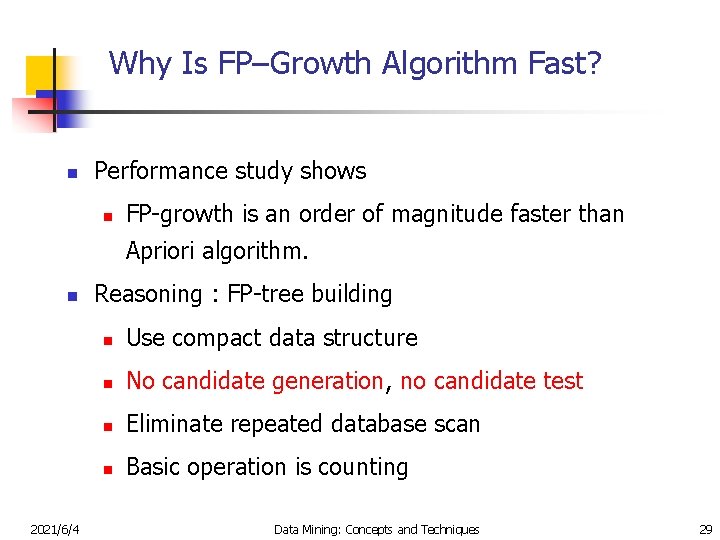 Why Is FP–Growth Algorithm Fast?

- Performance study shows
  - FP-growth is an order of magnitude faster than Apriori algorithm.
- Reasoning : FP-tree building
  - Use compact data structure
  - No candidate generation, no candidate test
  - Eliminate repeated database scan
  - Basic operation is counting

2021/6/4 Data Mining: Concepts and Techniques 29